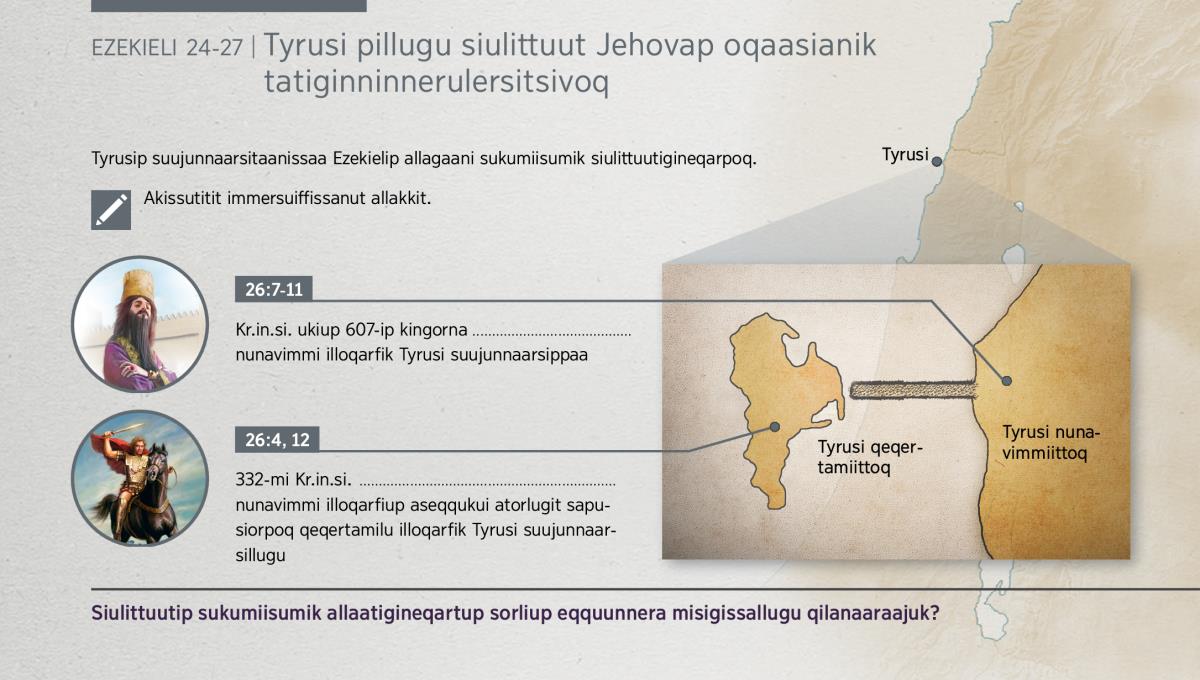 EZEKIELI 24-27 | Tyrusi pillugu siulittuut Jehovap oqaasianik tatiginninnerulersitsivoq

Tyrusip suujunnaarsitaanissaa Ezekielip allagaani sukumiisumik siulittuutigineqarpoq.

Akissutitit immersuiffissanut allakkit.

Tyrusi

26:7-11

Kr.in.si. ukiup 607-ip kingorna ........................................ nunavimmi illoqarfik Tyrusi suujunnaarsippaa

26:4, 12

332-mi Kr.in.si. ................................................................ nunavimmi illoqarfiup aseqqukui atorlugit sapusiorpoq qeqertamilu illoqarfik Tyrusi suujunnaarsillugu

Tyrusi qeqertamiittoq

Tyrusi nunavimmiittoq

Siulittuutip sukumiisumik allaatigineqartup sorliup eqquunnera misigissallugu qilanaaraajuk?